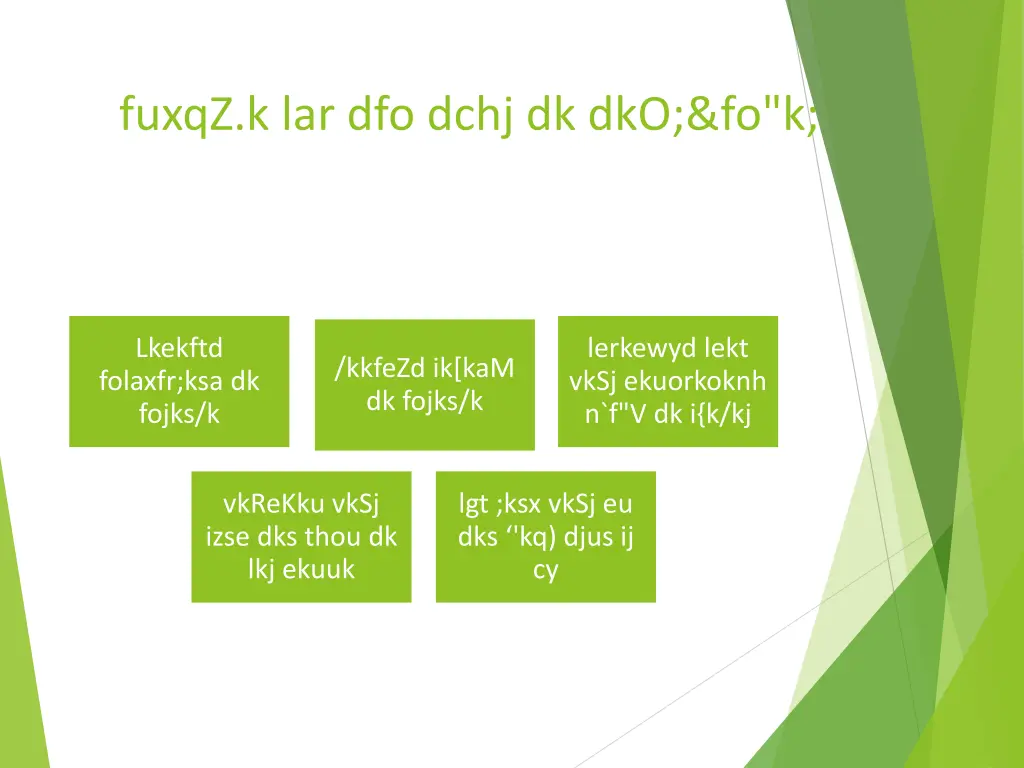 fuxqZ.k lar dfo dchj dk dkO;&fo"k;

Lkekftd folaxfr;ksa dk fojks/k

/kkfeZd ik[kaM dk fojks/k

lerkewyd lekt vkSj ekuorkoknh n`f"V dk i{k/kj

vkReKku vkSj izse dks thou dk lkj ekuuk

lgt ;ksx vkSj eu dks ‘'kq) djus ij cy